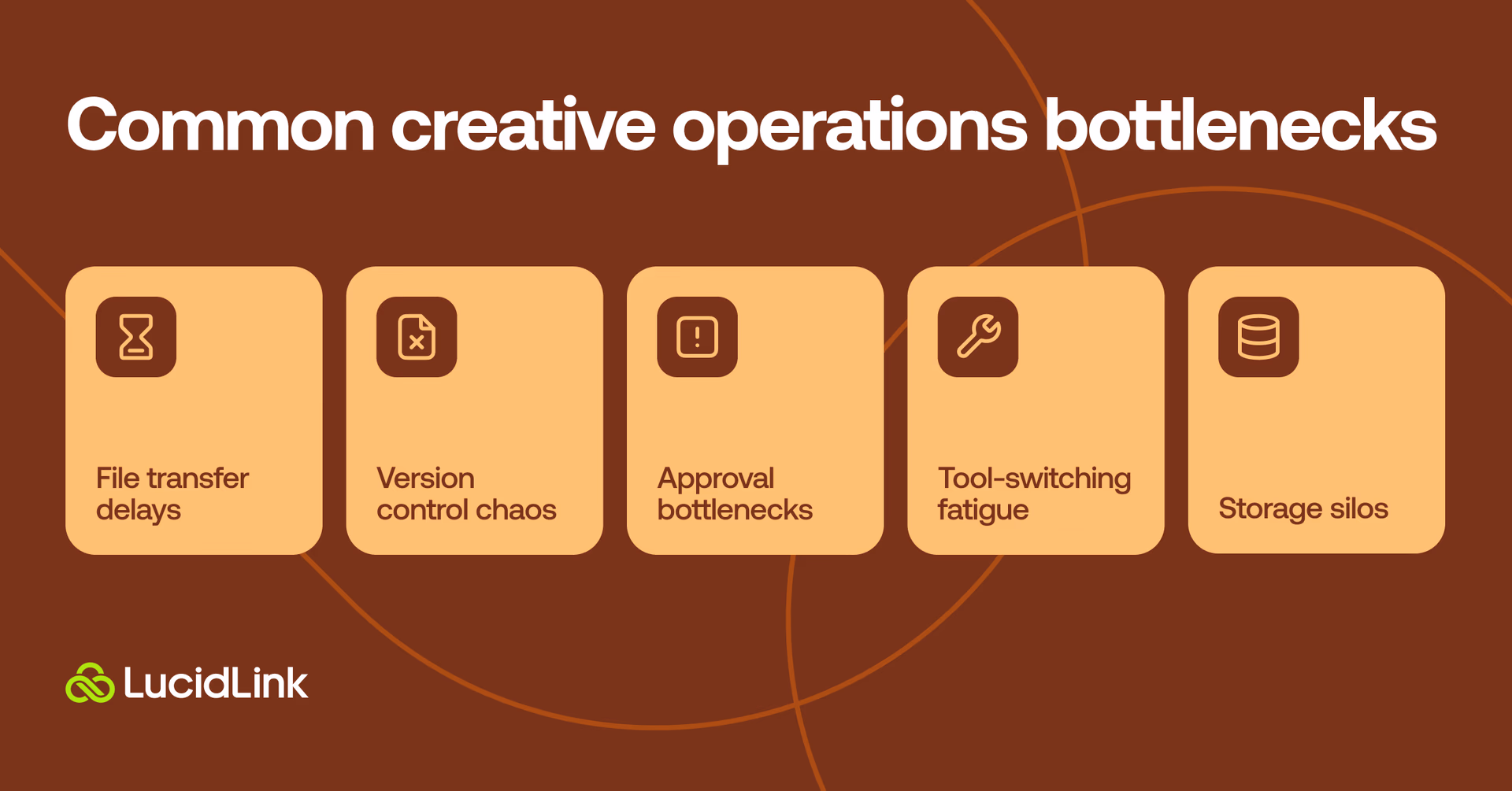 Common creative operations bottlenecks

File transfer delays

Version control chaos

Approval bottlenecks

Tool-switching fatigue

Storage silos

LucidLink